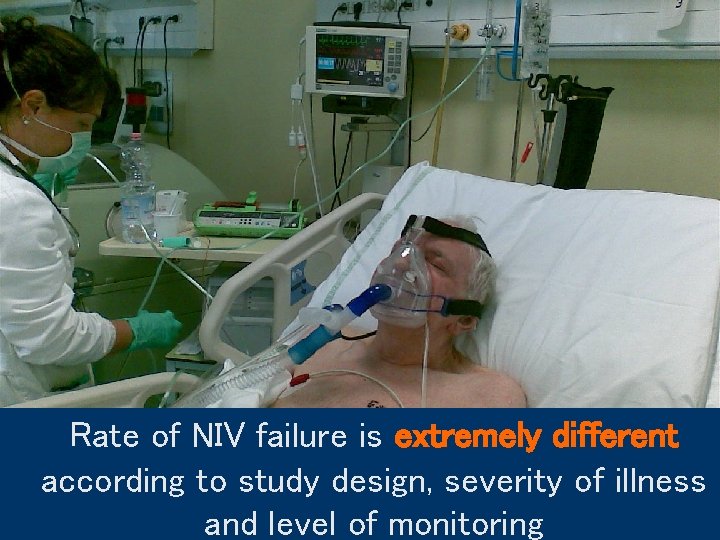 Rate of NIV failure is extremely different according to study design, severity of illness and level of monitoring